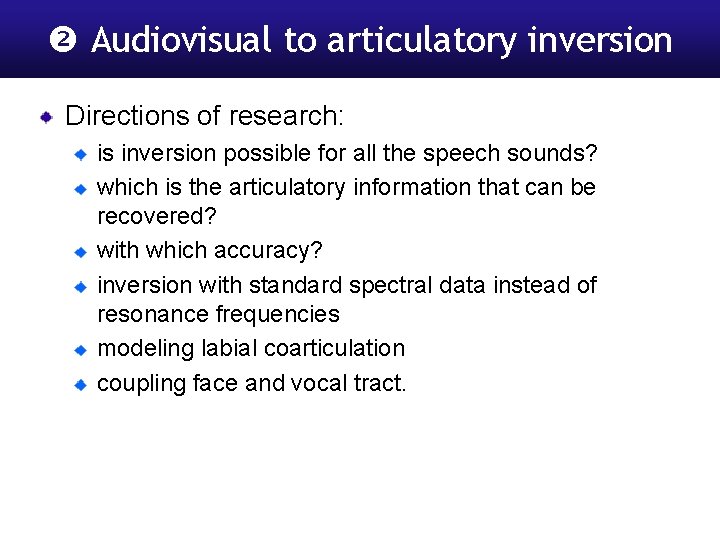 ❷ Audiovisual to articulatory inversion

Directions of research:

is inversion possible for all the speech sounds?

which is the articulatory information that can be recovered?

with which accuracy?

inversion with standard spectral data instead of resonance frequencies

modeling labial coarticulation

coupling face and vocal tract.